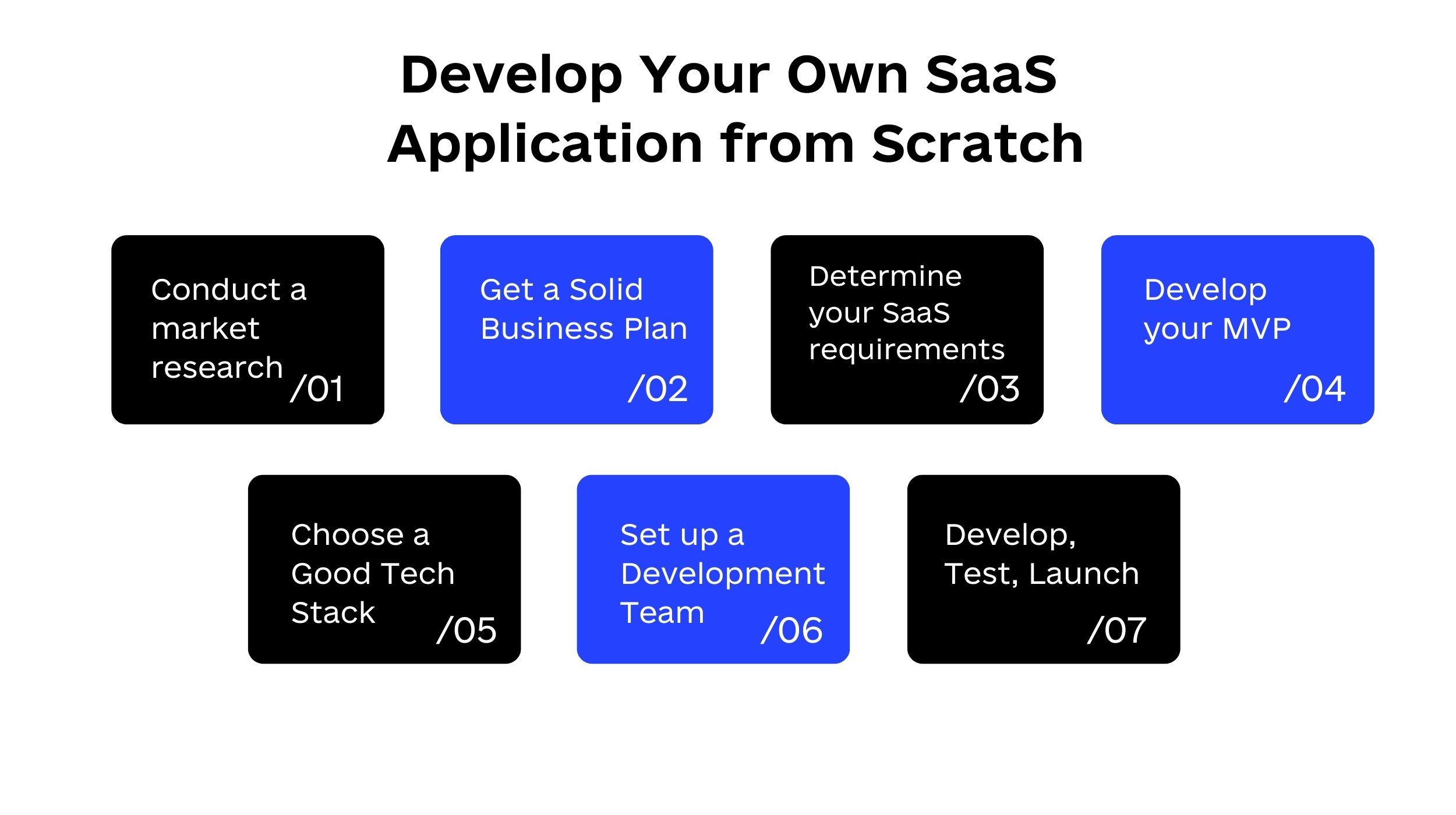 Develop Your Own SaaS Application from Scratch

Conduct a market research /01

Get a Solid Business Plan /02

Determine your SaaS requirements /03

Develop your MVP /04

Choose a Good Tech Stack /05

Set up a Development Team /06

Develop, Test, Launch /07